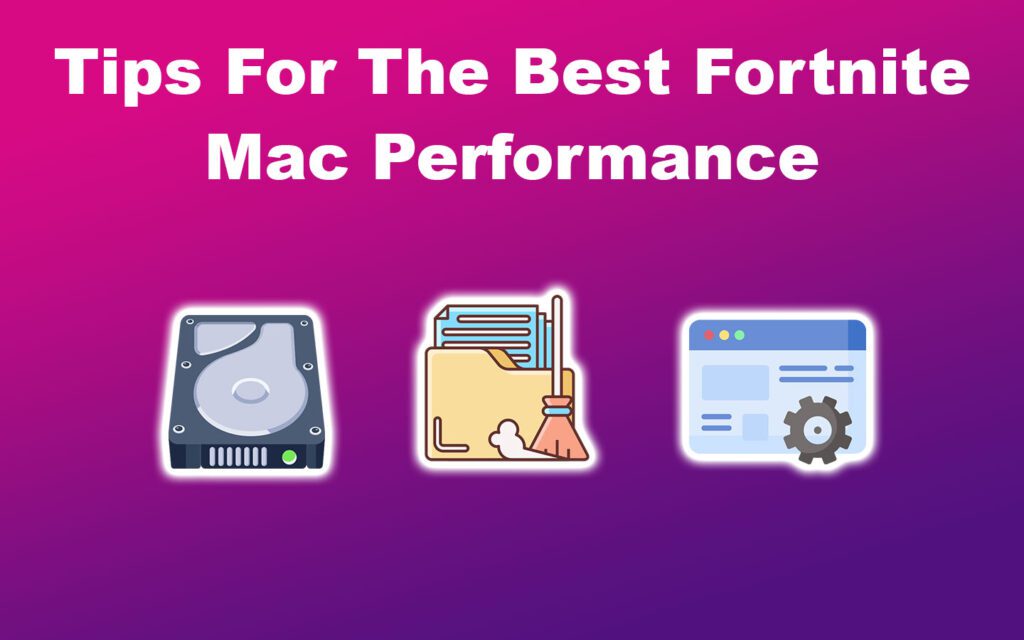 Tips For The Best Fortnite Mac Performance